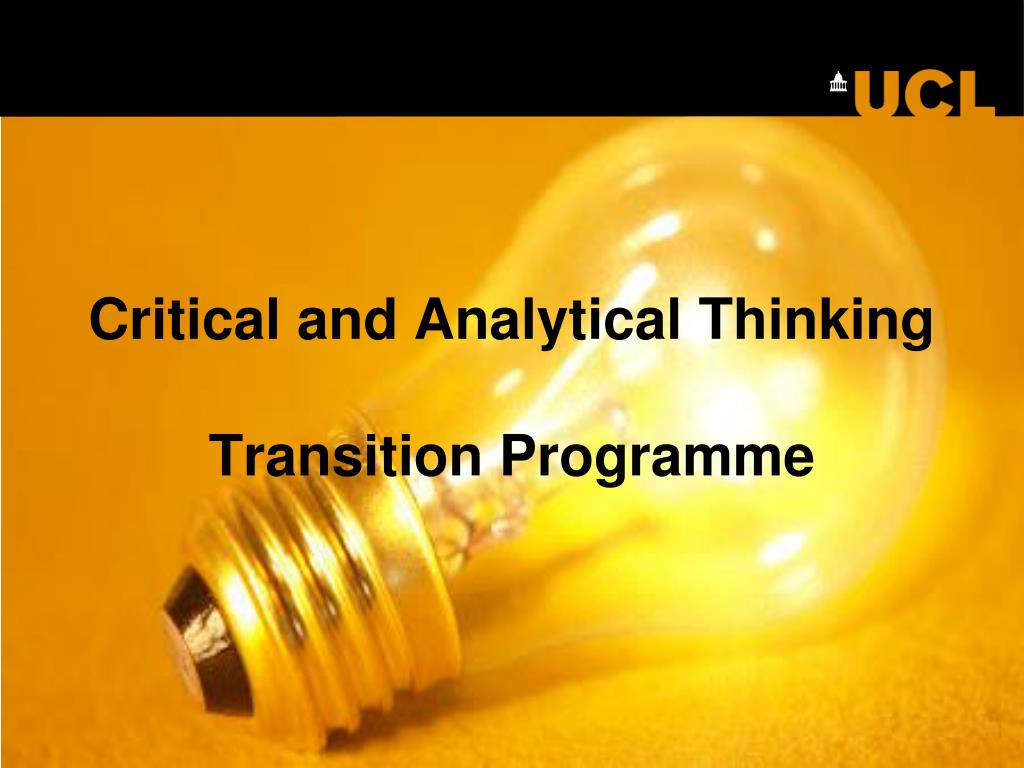 UCL

Critical and Analytical Thinking

Transition Programme